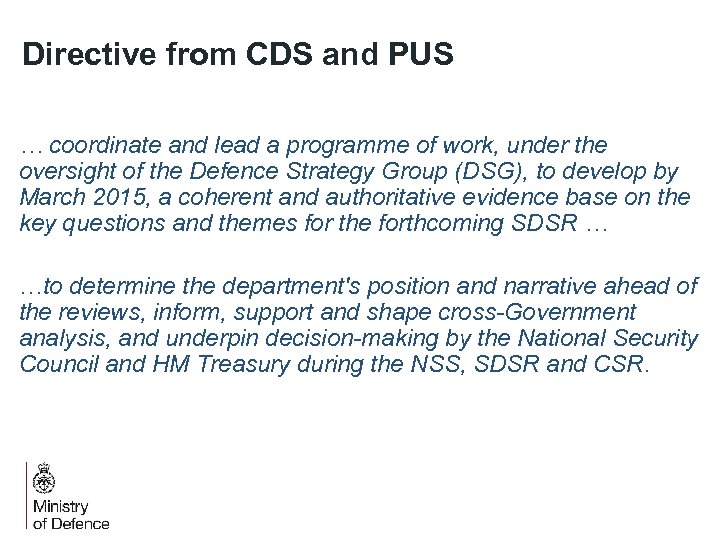 Directive from CDS and PUS

… coordinate and lead a programme of work, under the oversight of the Defence Strategy Group (DSG), to develop by March 2015, a coherent and authoritative evidence base on the key questions and themes for the forthcoming SDSR …

…to determine the department's position and narrative ahead of the reviews, inform, support and shape cross-Government analysis, and underpin decision-making by the National Security Council and HM Treasury during the NSS, SDSR and CSR.

Ministry of Defence